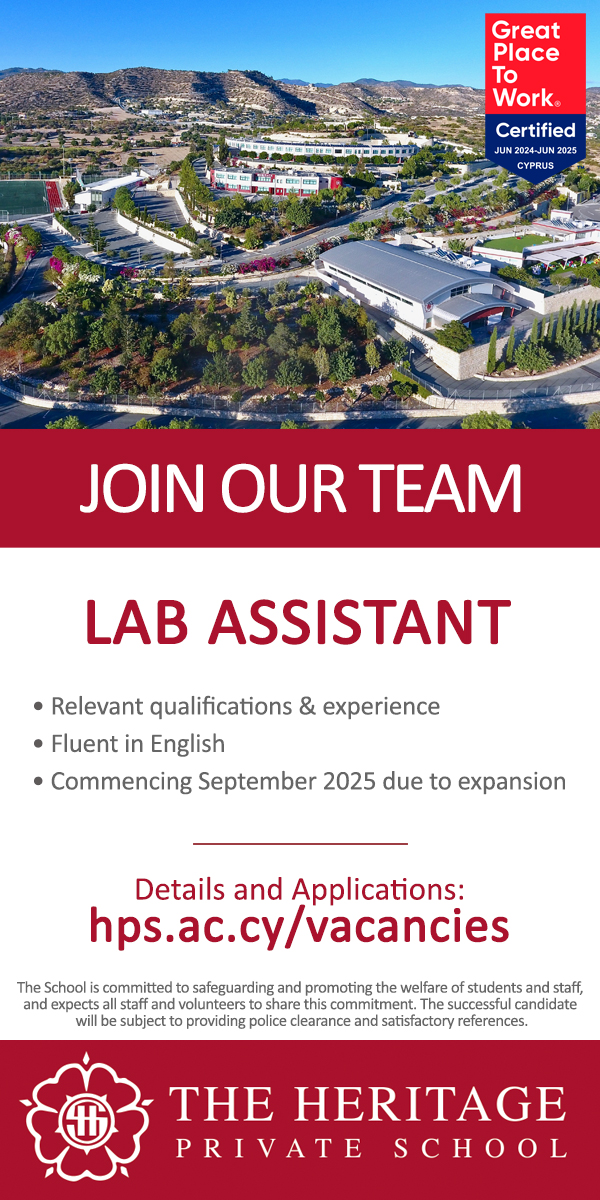 Great Place To Work®
Certified
JUN 2024-JUN 2025
CYPRUS

JOIN OUR TEAM

LAB ASSISTANT

• Relevant qualifications & experience
• Fluent in English
• Commencing September 2025 due to expansion

Details and Applications:
hps.ac.cy/vacancies

The School is committed to safeguarding and promoting the welfare of students and staff, and expects all staff and volunteers to share this commitment. The successful candidate will be subject to providing police clearance and satisfactory references.

THE HERITAGE
PRIVATE SCHOOL